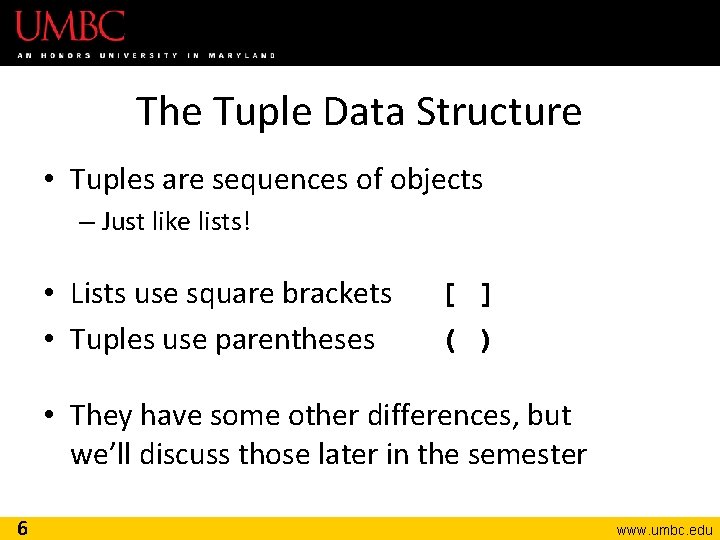 UMBC
AN HONORS UNIVERSITY IN MARYLAND

The Tuple Data Structure

• Tuples are sequences of objects
– Just like lists!

• Lists use square brackets [ ]
• Tuples use parentheses ( )

• They have some other differences, but we'll discuss those later in the semester

6

www.umbc.edu